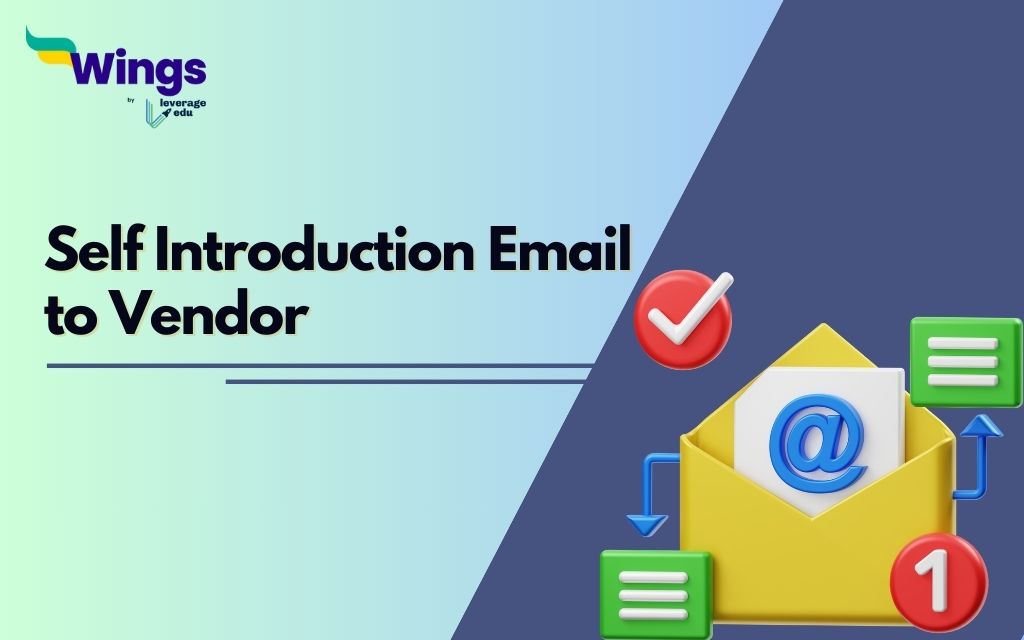 Wings
by leverage edu

Self Introduction Email to Vendor

@

1